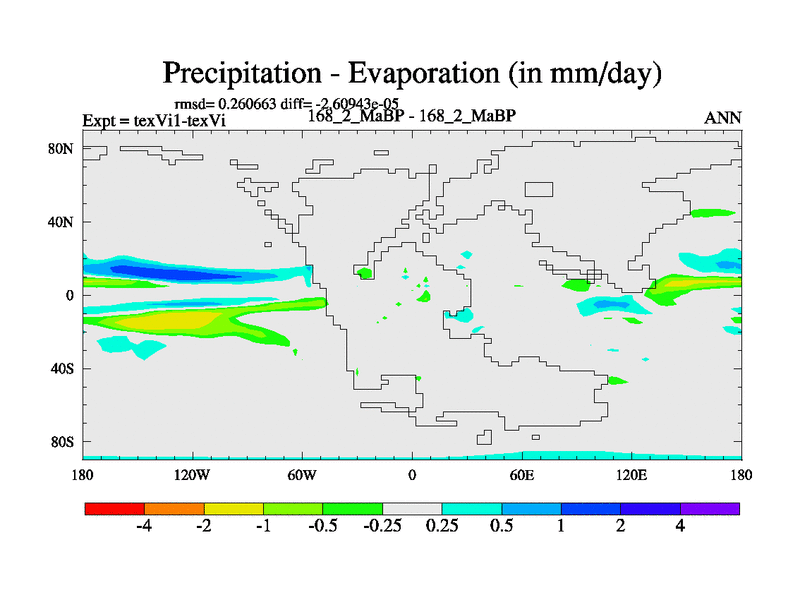 Precipitation - Evaporation (in mm/day)

rmsd= 0.260663 diff= -2.60943e-05
Expt = texVi1-texVi
168_2_MaBP - 168_2_MaBP
ANN

80N
40N
0
40S
80S

180
120W
60W
0
60E
120E
180

-4
-2
-1
-0.5
-0.25
0.25
0.5
1
2
4